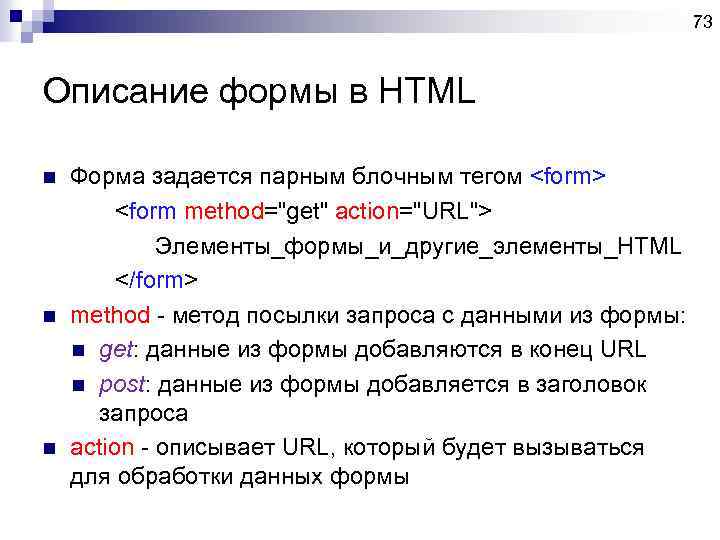 73

Описание формы в HTML

Форма задается парным блочным тегом <form>

<form method="get" action="URL">

Элементы_формы_и_другие_элементы_HTML

</form>

method - метод посылки запроса с данными из формы:

get: данные из формы добавляются в конец URL

post: данные из формы добавляется в заголовок запроса

action - описывает URL, который будет вызываться для обработки данных формы